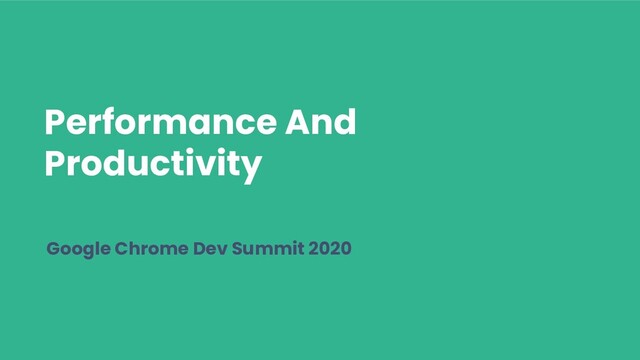 Performance And Productivity

Google Chrome Dev Summit 2020